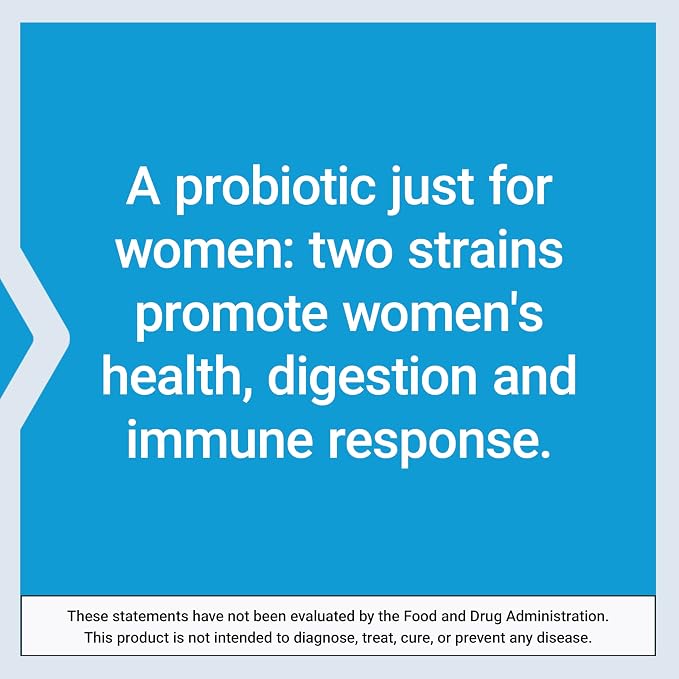 A probiotic just for women: two strains promote women's health, digestion and immune response.

These statements have not been evaluated by the Food and Drug Administration. This product is not intended to diagnose, treat, cure, or prevent any disease.